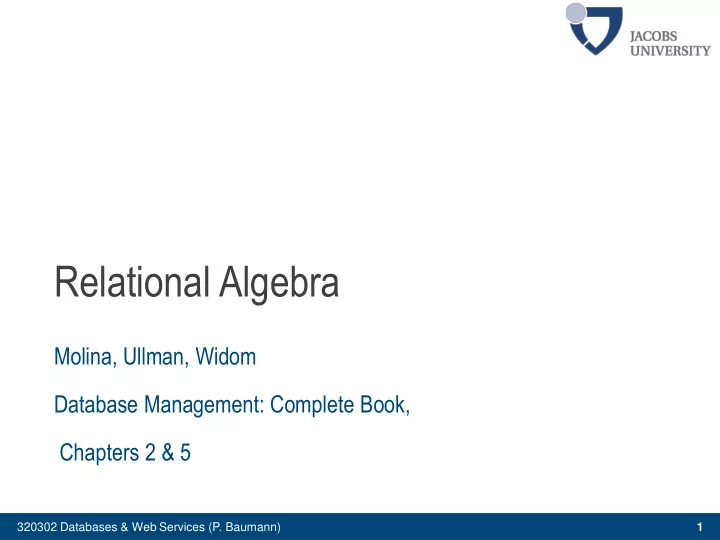 JACOBS
UNIVERSITY

Relational Algebra

Molina, Ullman, Widom

Database Management: Complete Book,

Chapters 2 & 5

320302 Databases & Web Services (P. Baumann)

1